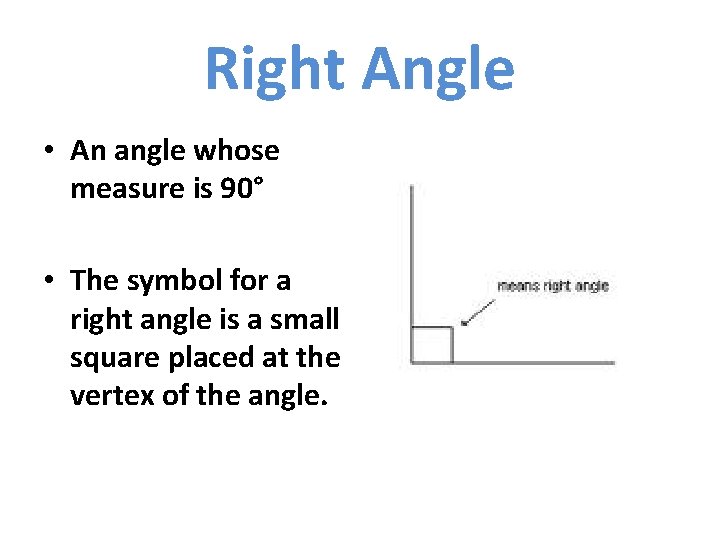 Right Angle

• An angle whose measure is 90°

• The symbol for a right angle is a small square placed at the vertex of the angle.

means right angle